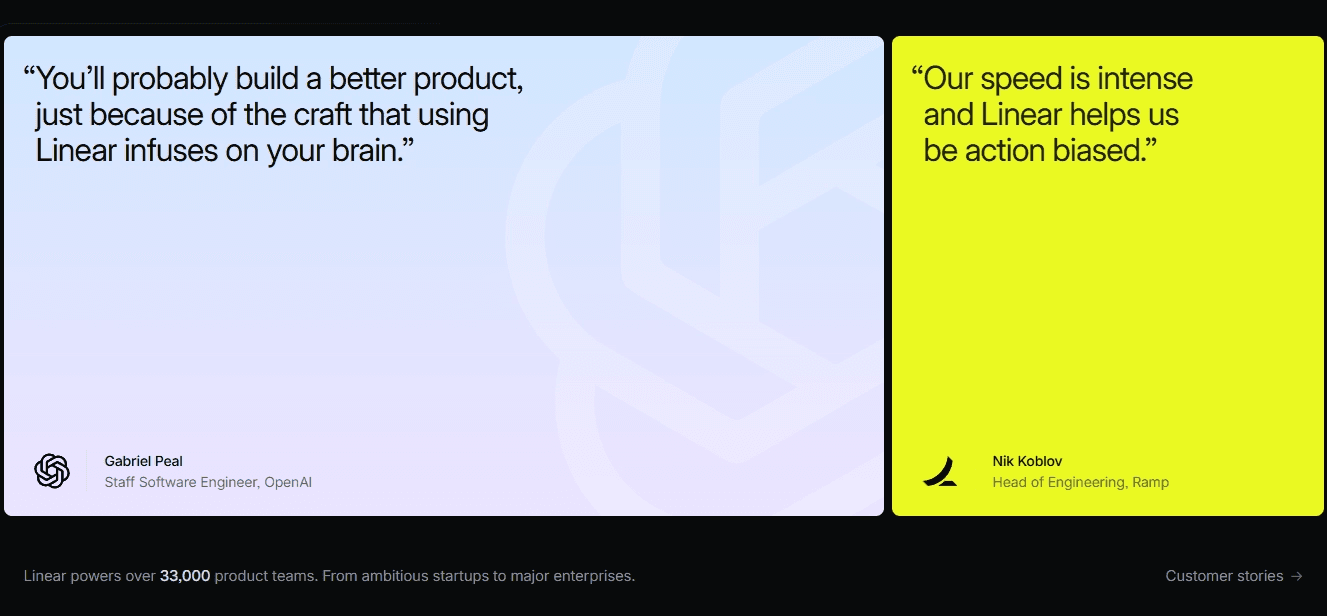 “You’ll probably build a better product, just because of the craft that using Linear infuses on your brain.”

Gabriel Peal
Staff Software Engineer, OpenAI

“Our speed is intense and Linear helps us be action biased.”

Nik Koblov
Head of Engineering, Ramp

Linear powers over 33,000 product teams. From ambitious startups to major enterprises.

Customer stories →